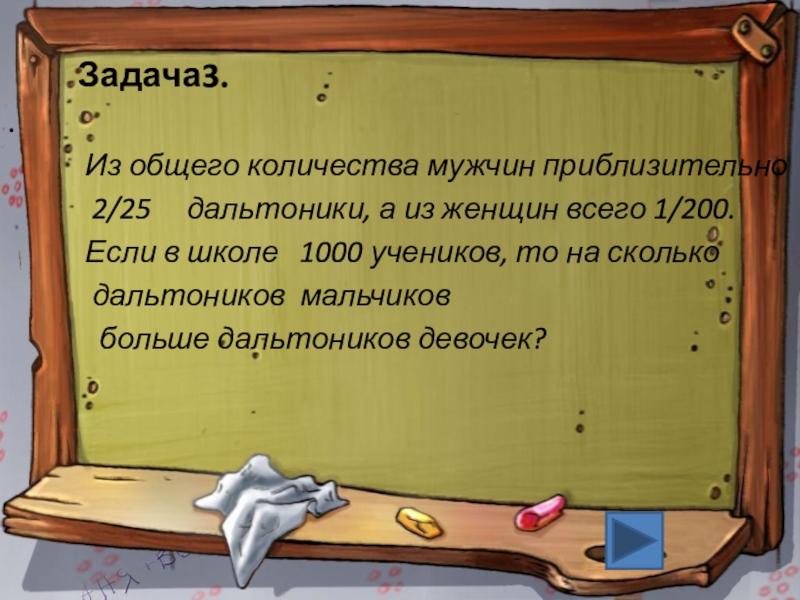 Задача3.

Из общего количества мужчин приблизительно 2/25 дальтоники, а из женщин всего 1/200. Если в школе 1000 учеников, то на сколько дальтоников мальчиков больше дальтоников девочек?